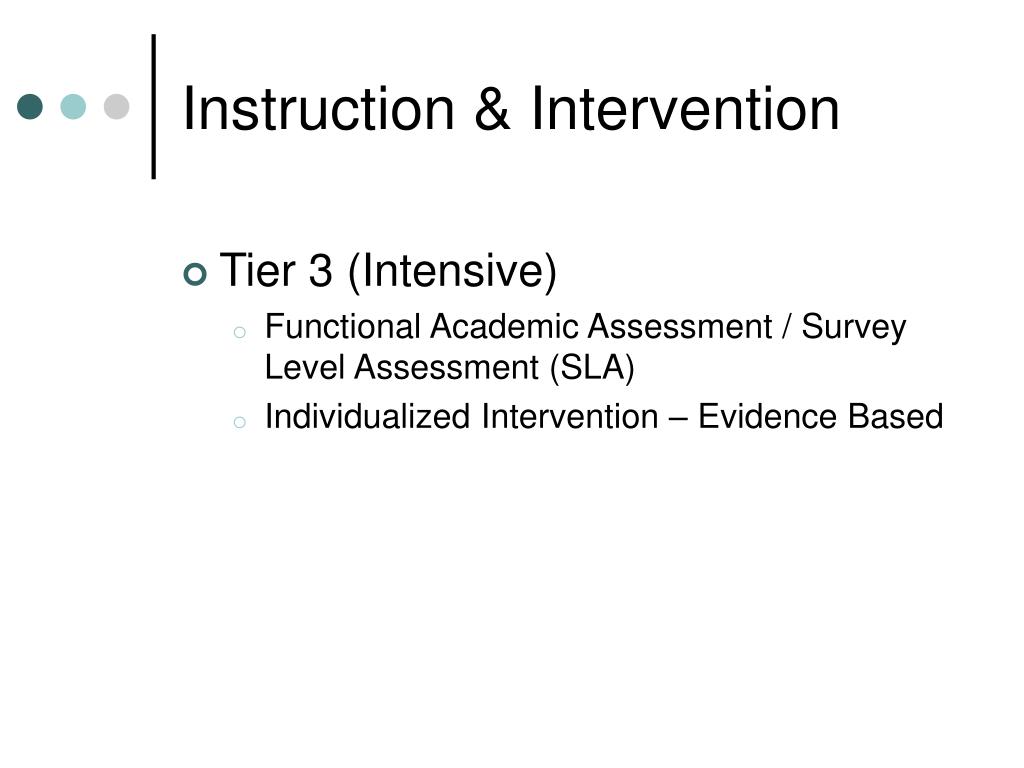 Instruction & Intervention

Tier 3 (Intensive)
Functional Academic Assessment / Survey Level Assessment (SLA)
Individualized Intervention – Evidence Based